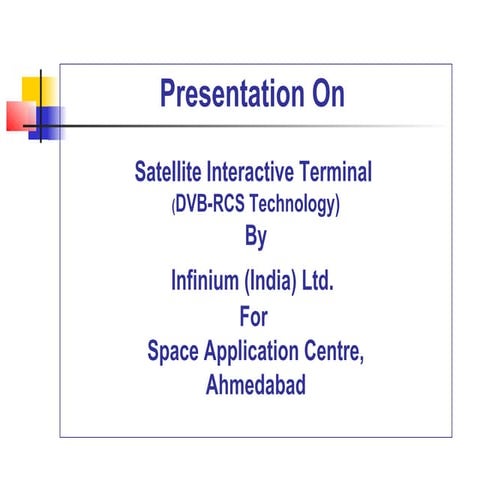 Presentation On

Satellite Interactive Terminal
(DVB-RCS Technology)
By
Infinium (India) Ltd.
For
Space Application Centre,
Ahmedabad